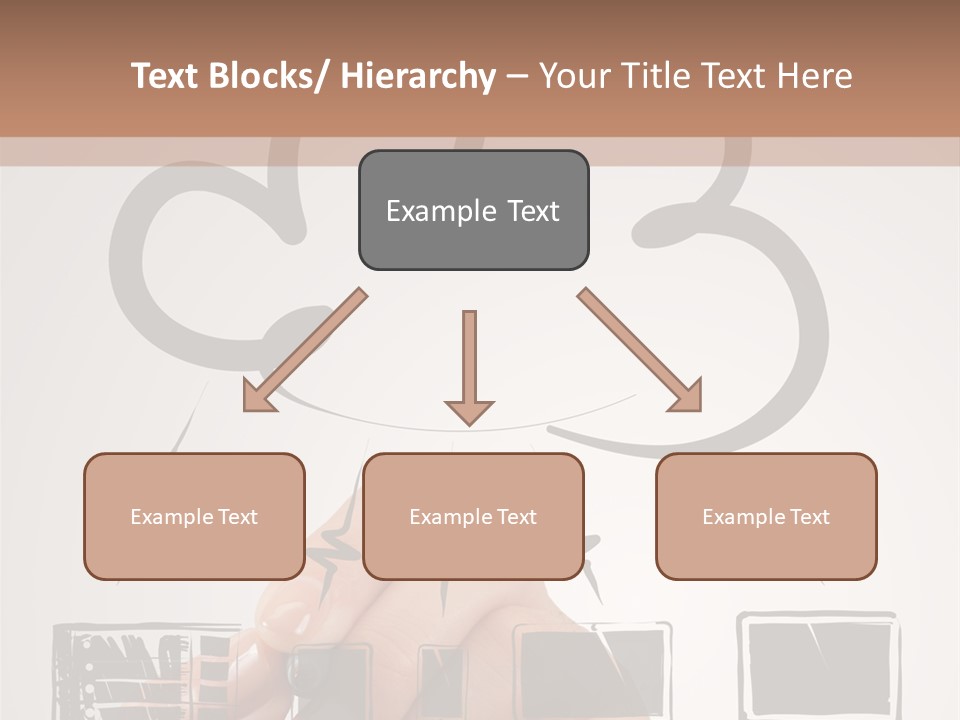 Text Blocks/ Hierarchy – Your Title Text Here

Example Text

Example Text

Example Text

Example Text